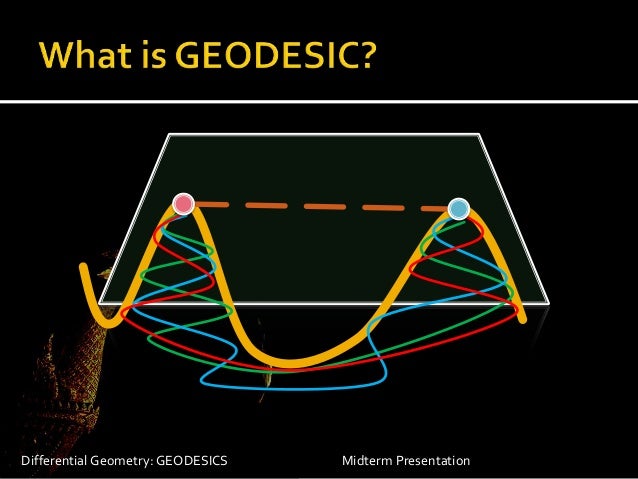 What is GEODESIC?

Differential Geometry: GEODESICS

Midterm Presentation